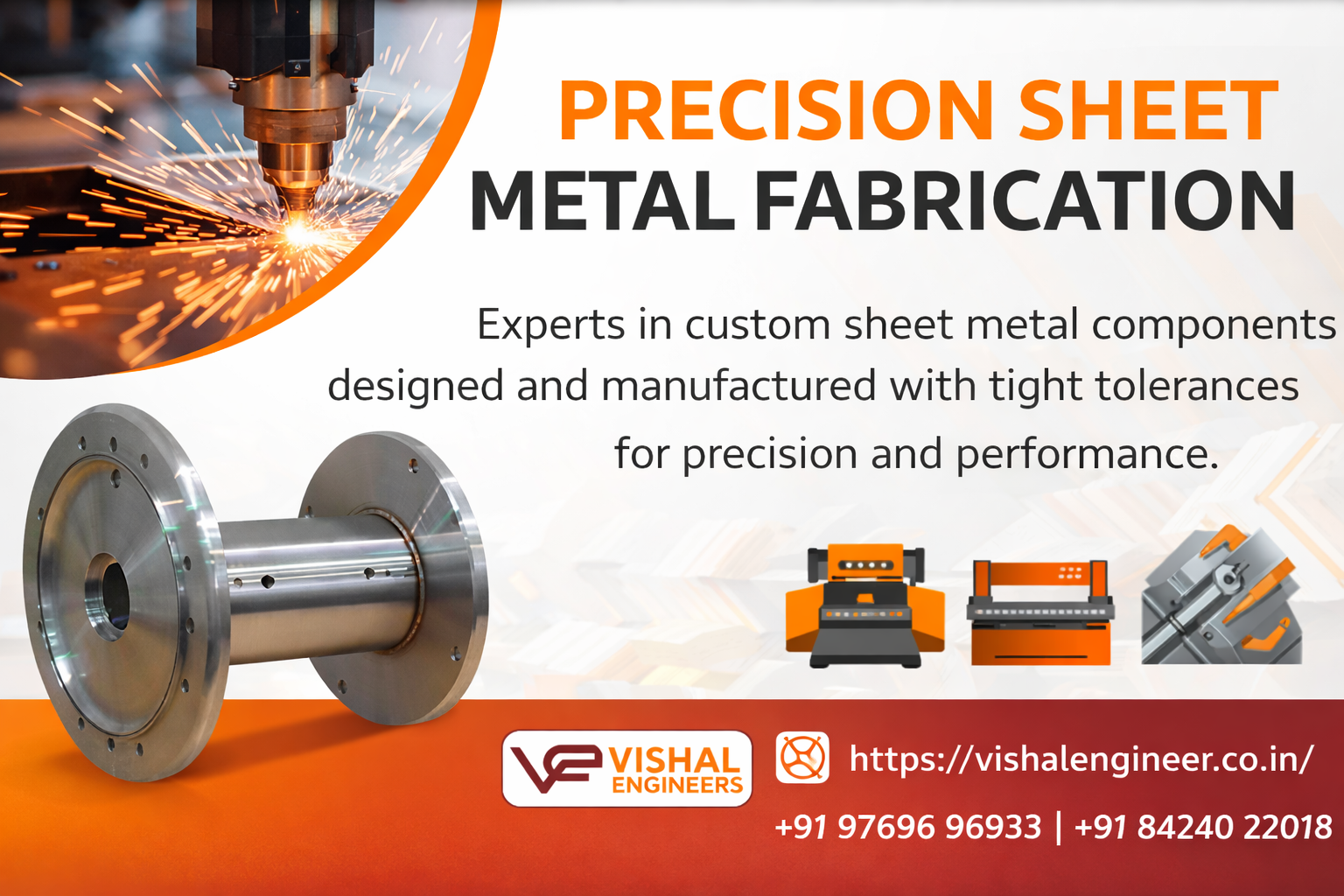 PRECISION SHEET
METAL FABRICATION

Experts in custom sheet metal components designed and manufactured with tight tolerances for precision and performance.

VE VISHAL ENGINEERS

https://vishalengineer.co.in/

+91 97696 96933 | +91 84240 22018